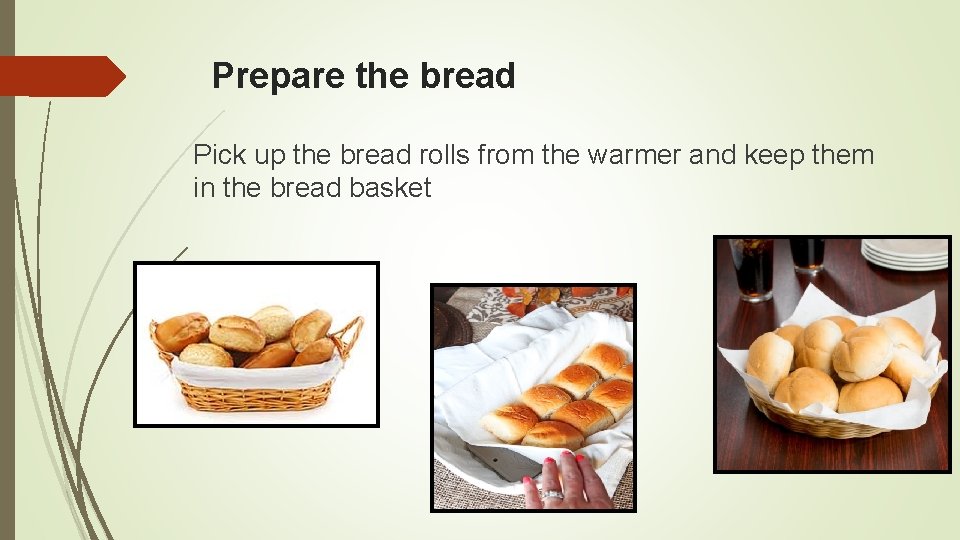 Prepare the bread

Pick up the bread rolls from the warmer and keep them in the bread basket